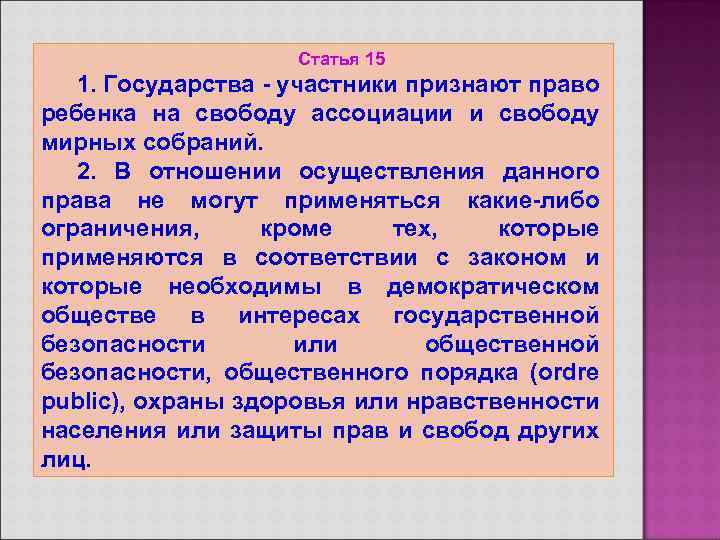 Статья 15

1. Государства - участники признают право ребенка на свободу ассоциации и свободу мирных собраний.

2. В отношении осуществления данного права не могут применяться какие-либо ограничения, кроме тех, которые применяются в соответствии с законом и которые необходимы в демократическом обществе в интересах государственной безопасности или общественной безопасности, общественного порядка (ordre public), охраны здоровья или нравственности населения или защиты прав и свобод других лиц.